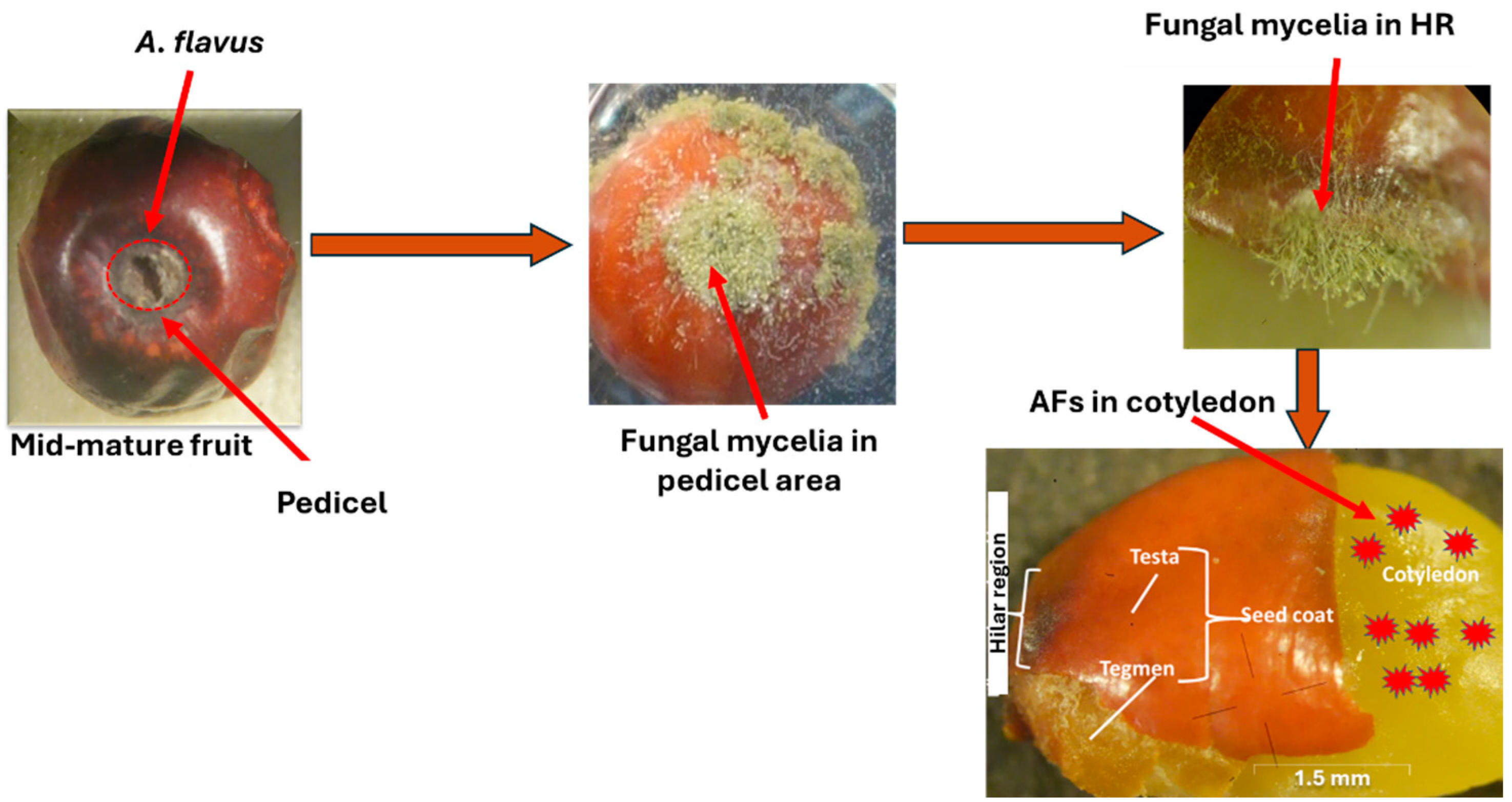 A. flavus

Mid-mature fruit

Pedicel

Fungal mycelia in pedicel area

Fungal mycelia in HR

AFs in cotyledon

Hilar region

Testa

Seed coat

Tegmen

Cotyledon

1.5 mm